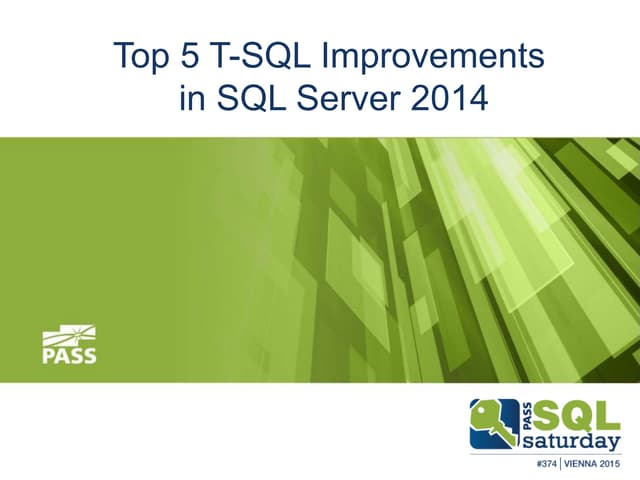 Top 5 T-SQL Improvements in SQL Server 2014

PASS

PASS SQL saturday

#374 | VIENNA 2015